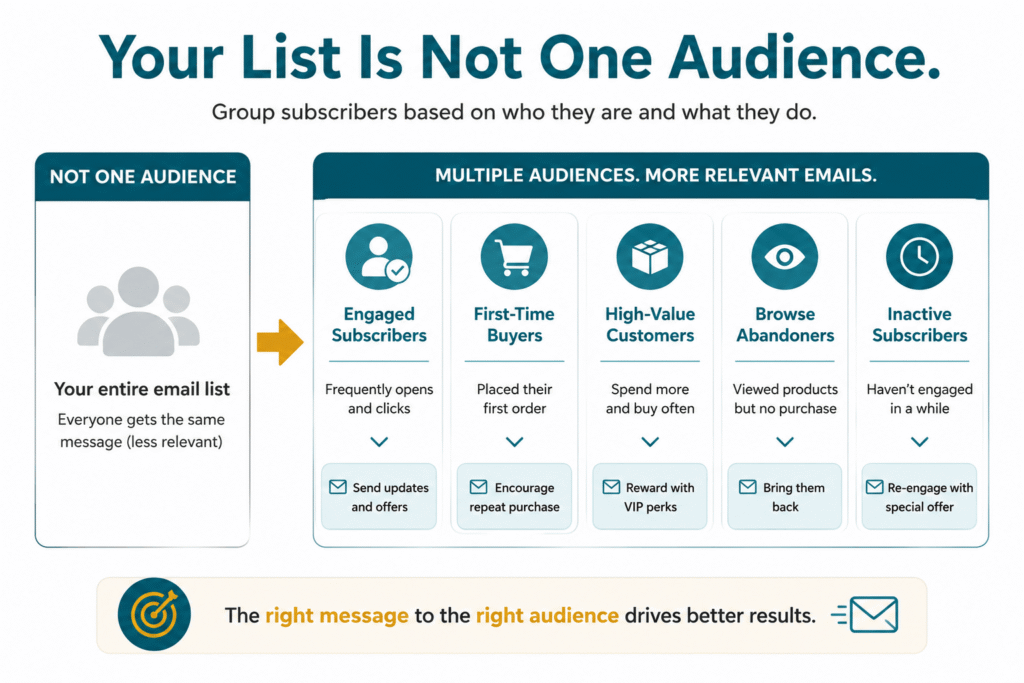 Your List Is Not One Audience.

Group subscribers based on who they are and what they do.

NOT ONE AUDIENCE

Your entire email list

Everyone gets the same message (less relevant)

MULTIPLE AUDIENCES. MORE RELEVANT EMAILS.

Engaged Subscribers

Frequently opens and clicks

Send updates and offers

First-Time Buyers

Placed their first order

Encourage repeat purchase

High-Value Customers

Spend more and buy often

Reward with VIP perks

Browse Abandoners

Viewed products but no purchase

Bring them back

Inactive Subscribers

Haven't engaged in a while

Re-engage with special offer

The right message to the right audience drives better results.